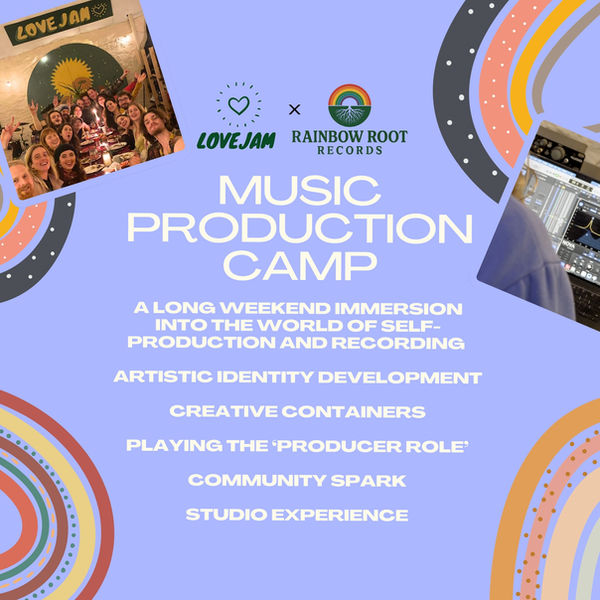 LOVE JAM

LOVEJAM × RAINBOW ROOT RECORDS

MUSIC PRODUCTION CAMP

A LONG WEEKEND IMMERSION INTO THE WORLD OF SELF-PRODUCTION AND RECORDING

ARTISTIC IDENTITY DEVELOPMENT

CREATIVE CONTAINERS

PLAYING THE 'PRODUCER ROLE'

COMMUNITY SPARK

STUDIO EXPERIENCE